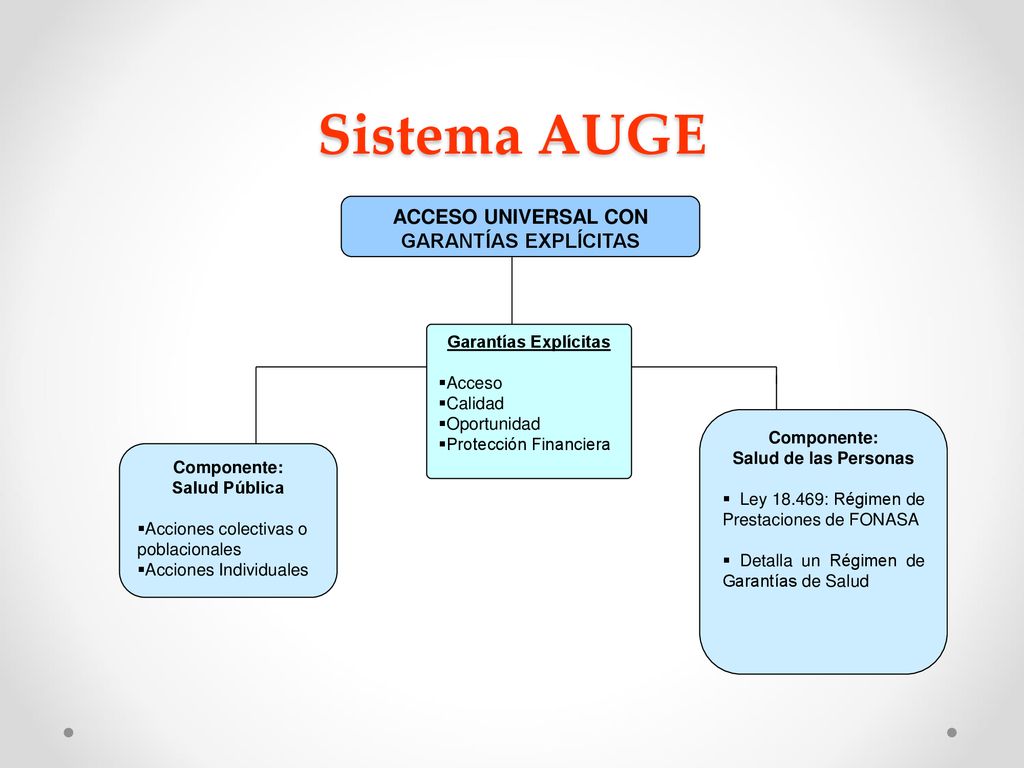 Sistema AUGE

ACCESO UNIVERSAL CON GARANTÍAS EXPLÍCITAS

Garantías Explícitas

▪Acceso
▪Calidad
▪Oportunidad
▪Protección Financiera

Componente:
Salud Pública

▪Acciones colectivas o poblacionales
▪Acciones Individuales

Componente:
Salud de las Personas

▪ Ley 18.469: Régimen de Prestaciones de FONASA

▪ Detalla un Régimen de Garantías de Salud